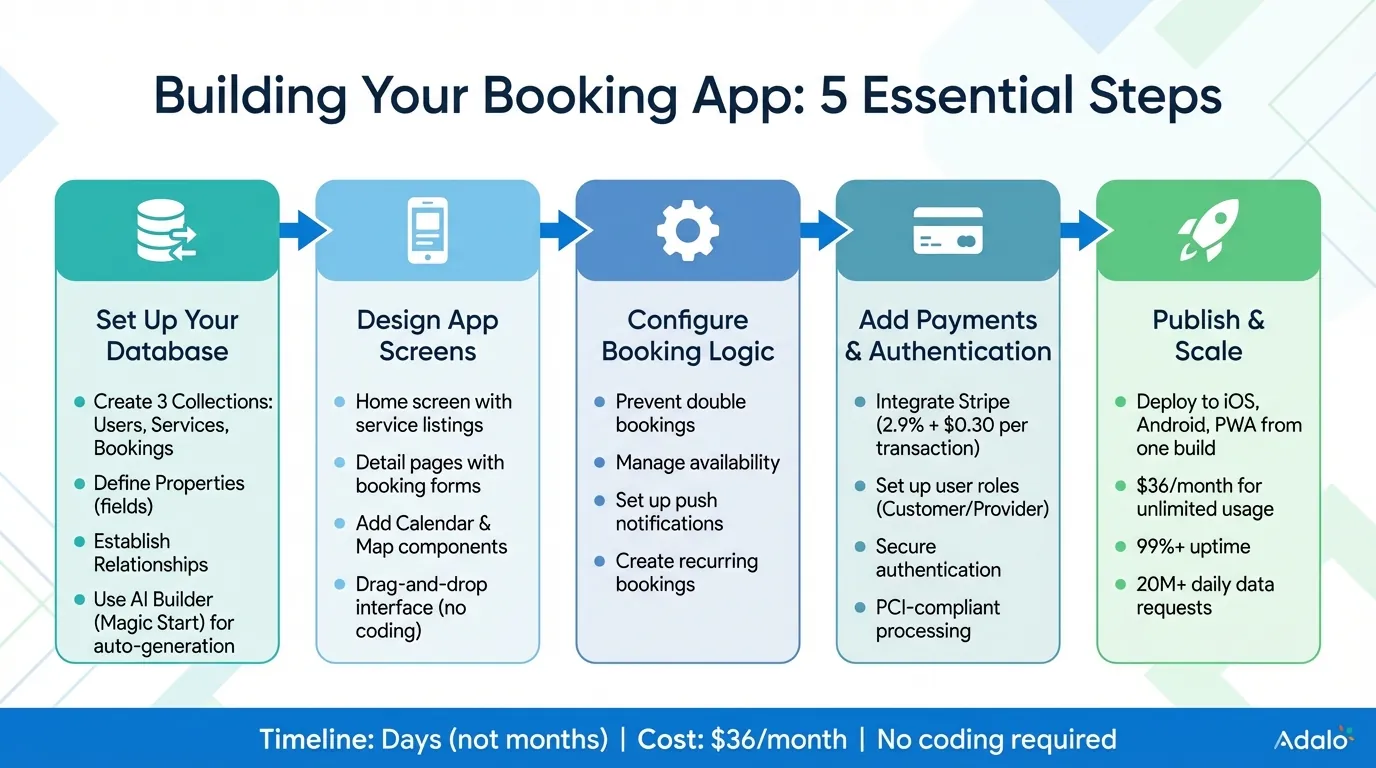 Building Your Booking App: 5 Essential Steps

Set Up Your Database

- Create 3 Collections: Users, Services, Bookings
- Define Properties (fields)
- Establish Relationships
- Use AI Builder (Magic Start) for auto-generation

Design App Screens

- Home screen with service listings
- Detail pages with booking forms
- Add Calendar & Map components
- Drag-and-drop interface (no coding)

Configure Booking Logic

- Prevent double bookings
- Manage availability
- Set up push notifications
- Create recurring bookings

Add Payments & Authentication

- Integrate Stripe (2.9% + \$0.30 per transaction)
- Set up user roles (Customer/Provider)
- Secure authentication
- PCI-compliant processing

Publish & Scale

- Deploy to iOS, Android, PWA from one build
- \$36/month for unlimited usage
- 99%+ uptime
- 20M+ daily data requests

Timeline: Days (not months) | Cost: \$36/month | No coding required

Adalo